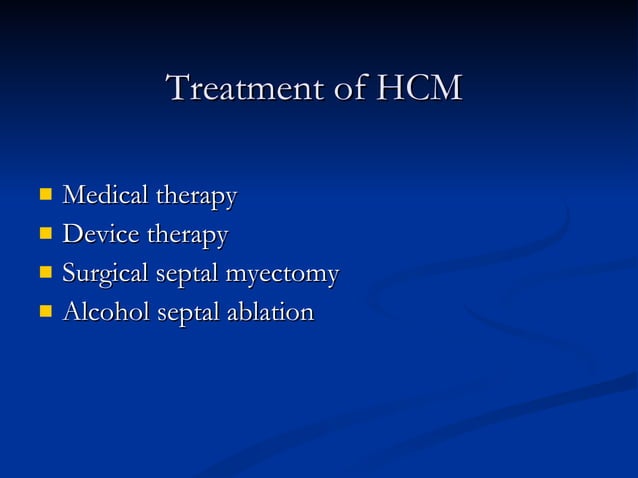 Treatment of HCM

- Medical therapy
- Device therapy
- Surgical septal myectomy
- Alcohol septal ablation